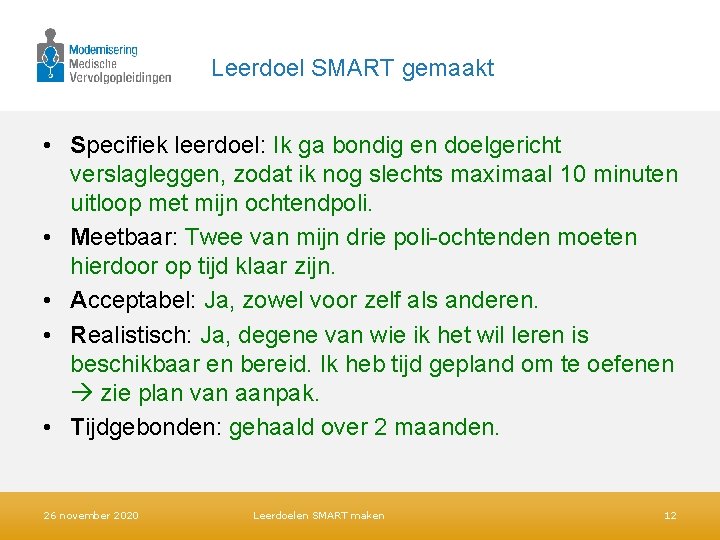 Modernisering
Medische
Vervolgopleidingen

Leerdoel SMART gemaakt

• Specifiek leerdoel: Ik ga bondig en doelgericht verslagleggen, zodat ik nog slechts maximaal 10 minuten uitloop met mijn ochtendpoli.
• Meetbaar: Twee van mijn drie poli-ochtenden moeten hierdoor op tijd klaar zijn.
• Acceptabel: Ja, zowel voor zelf als anderen.
• Realistisch: Ja, degene van wie ik het wil leren is beschikbaar en bereid. Ik heb tijd gepland om te oefenen → zie plan van aanpak.
• Tijdgebonden: gehaald over 2 maanden.

26 november 2020
Leerdoelen SMART maken
12